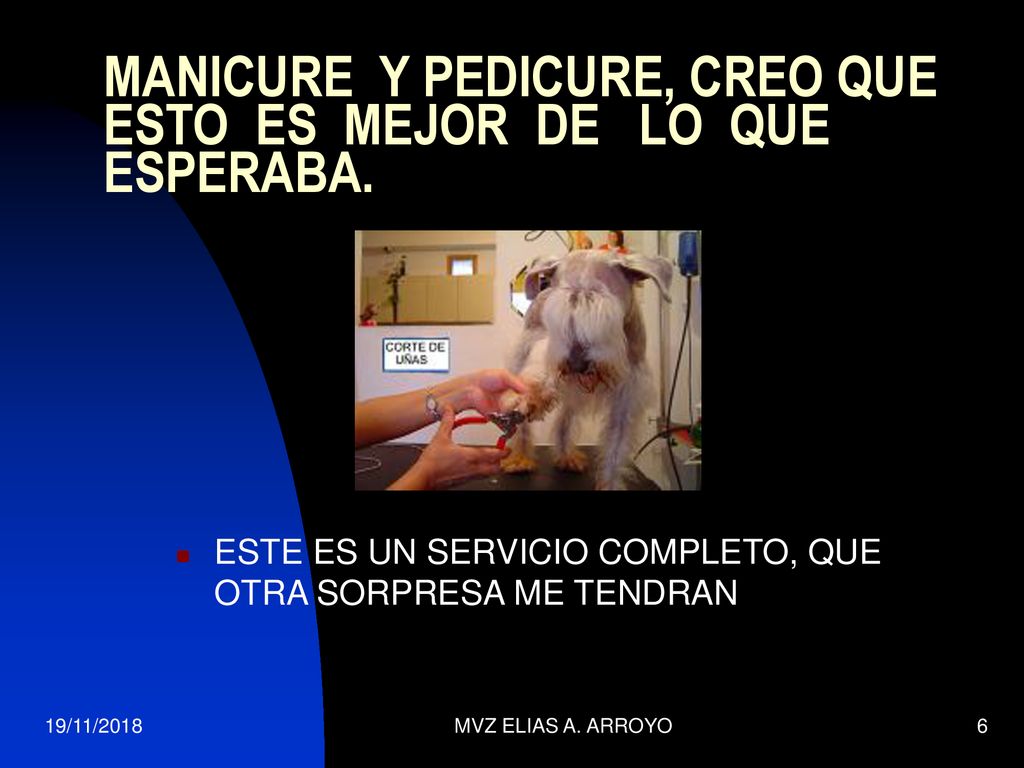 MANICURE Y PEDICURE, CREO QUE ESTO ES MEJOR DE LO QUE ESPERABA.

CORTE DE UÑAS

ESTE ES UN SERVICIO COMPLETO, QUE OTRA SORPRESA ME TENDRAN

19/11/2018

MVZ ELIAS A. ARROYO

6